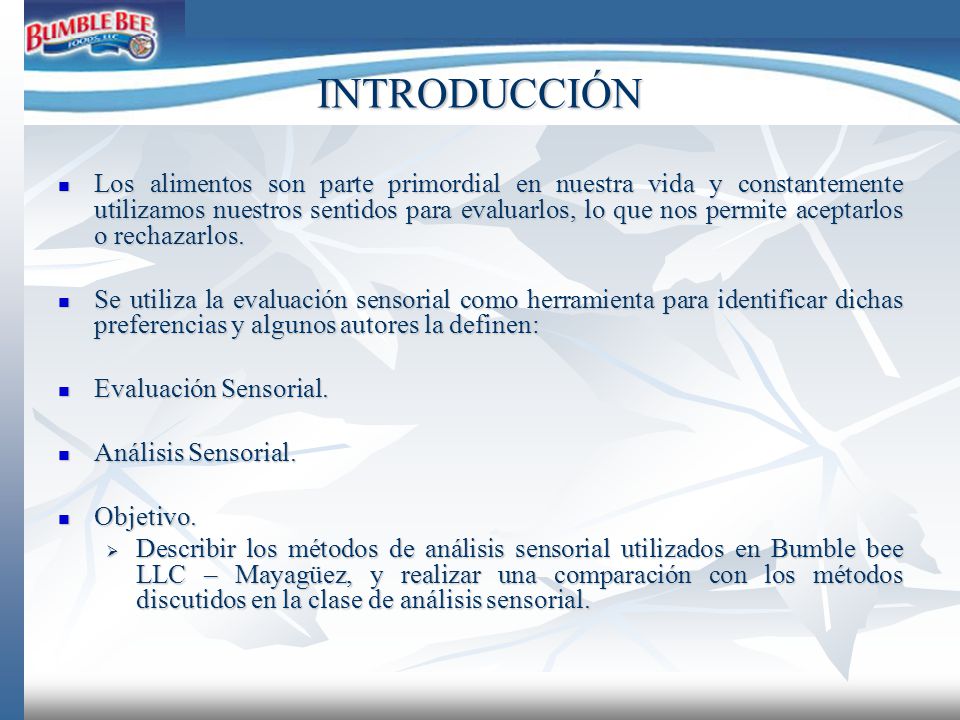 BUMBLE BEE FOODS, LLC

INTRODUCCIÓN

Los alimentos son parte primordial en nuestra vida y constantemente utilizamos nuestros sentidos para evaluarlos, lo que nos permite aceptarlos o rechazarlos.

Se utiliza la evaluación sensorial como herramienta para identificar dichas preferencias y algunos autores la definen:

Evaluación Sensorial.

Análisis Sensorial.

Objetivo.

Describir los métodos de análisis sensorial utilizados en Bumble bee LLC – Mayagüez, y realizar una comparación con los métodos discutidos en la clase de análisis sensorial.